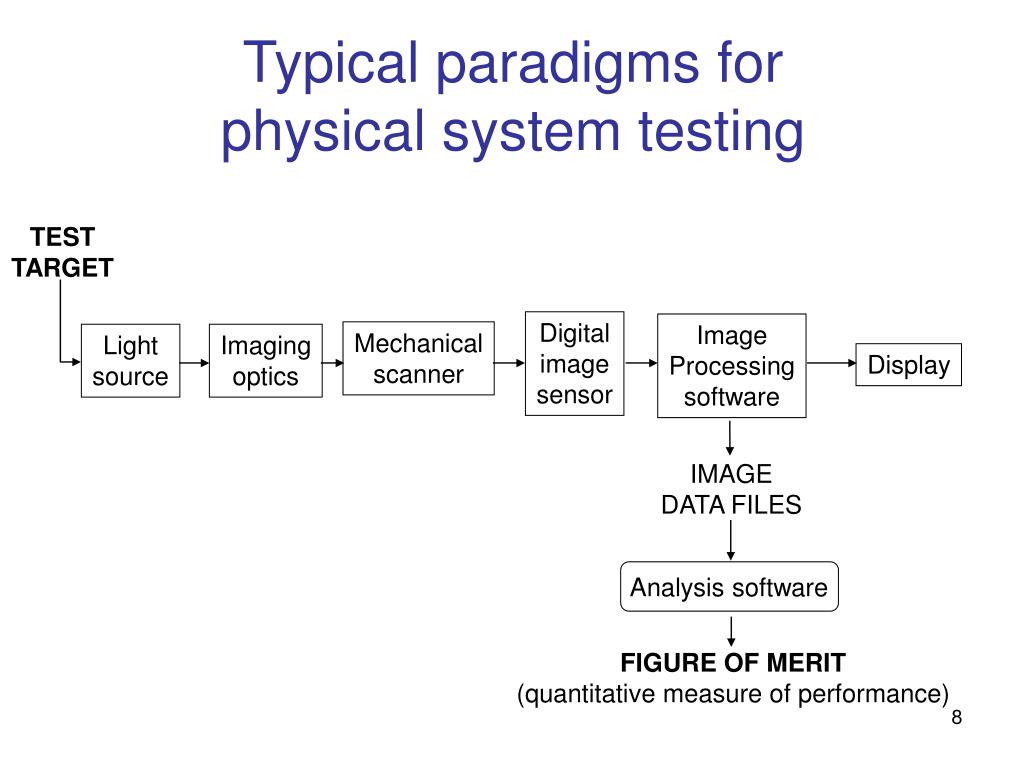 Typical paradigms for physical system testing

TEST TARGET

Light source

Imaging optics

Mechanical scanner

Digital image sensor

Image Processing software

Display

IMAGE DATA FILES

Analysis software

FIGURE OF MERIT
(quantitative measure of performance)

8